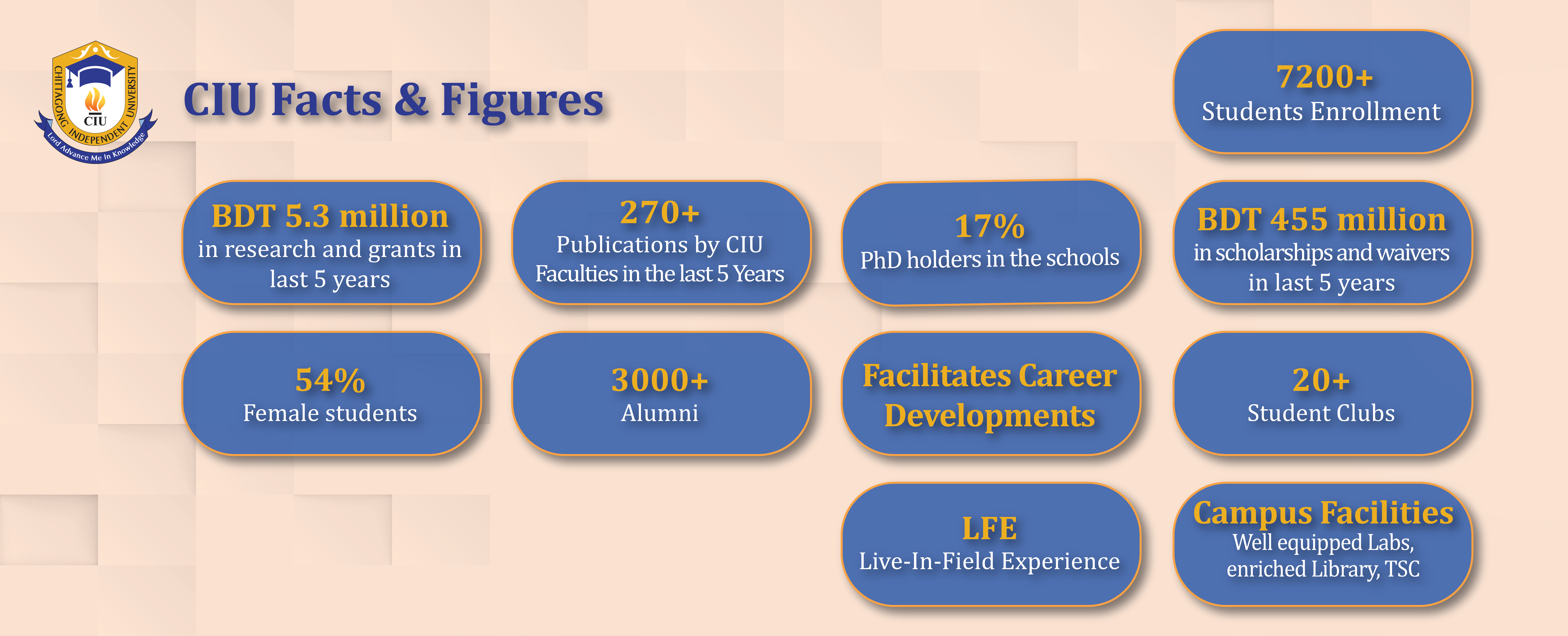 CHITTAGONG INDEPENDENT UNIVERSITY
CIU
Lord Advance Me In Knowledge

CIU Facts & Figures

7200+
Students Enrollment

BDT 5.3 million
in research and grants in last 5 years

270+
Publications by CIU Faculties in the last 5 Years

17%
PhD holders in the schools

BDT 455 million
in scholarships and waivers in last 5 years

54%
Female students

3000+
Alumni

Facilitates Career Developments

20+
Student Clubs

LFE
Live-In-Field Experience

Campus Facilities
Well equipped Labs, enriched Library, TSC